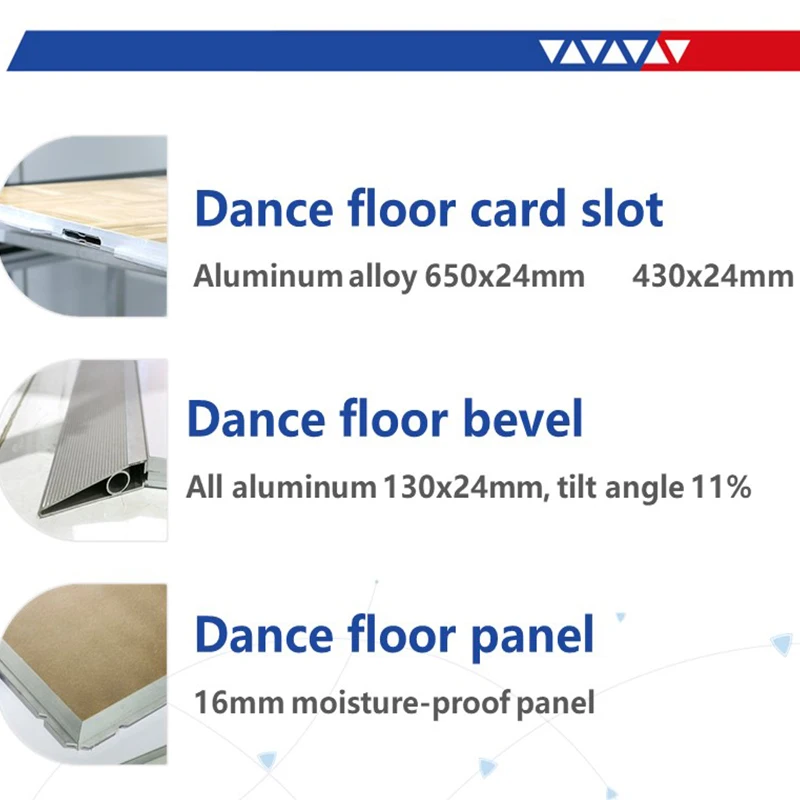 Dance floor card slot

Aluminum alloy 650x24mm 430x24mm

Dance floor bevel

All aluminum 130x24mm, tilt angle 11%

Dance floor panel

16mm moisture-proof panel